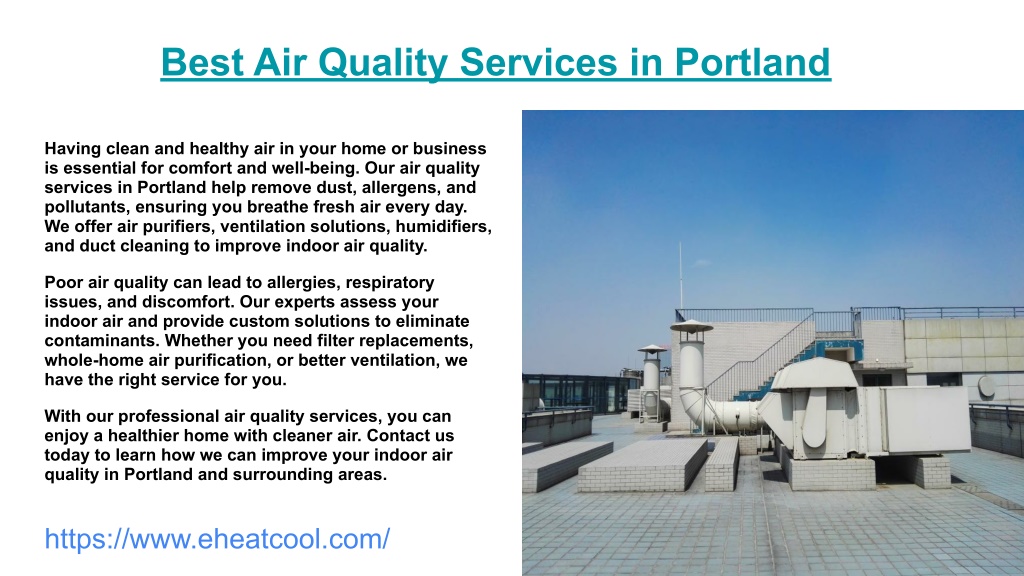 Best Air Quality Services in Portland

Having clean and healthy air in your home or business is essential for comfort and well-being. Our air quality services in Portland help remove dust, allergens, and pollutants, ensuring you breathe fresh air every day. We offer air purifiers, ventilation solutions, humidifiers, and duct cleaning to improve indoor air quality.

Poor air quality can lead to allergies, respiratory issues, and discomfort. Our experts assess your indoor air and provide custom solutions to eliminate contaminants. Whether you need filter replacements, whole-home air purification, or better ventilation, we have the right service for you.

With our professional air quality services, you can enjoy a healthier home with cleaner air. Contact us today to learn how we can improve your indoor air quality in Portland and surrounding areas.

https://www.eheatcool.com/